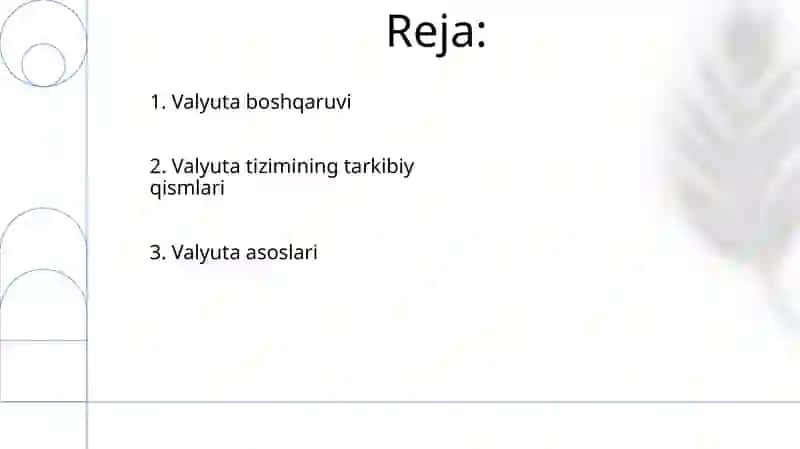 Reja:

1. Valyuta boshqaruvi

2. Valyuta tizimining tarkibiy qismlari

3. Valyuta asoslari